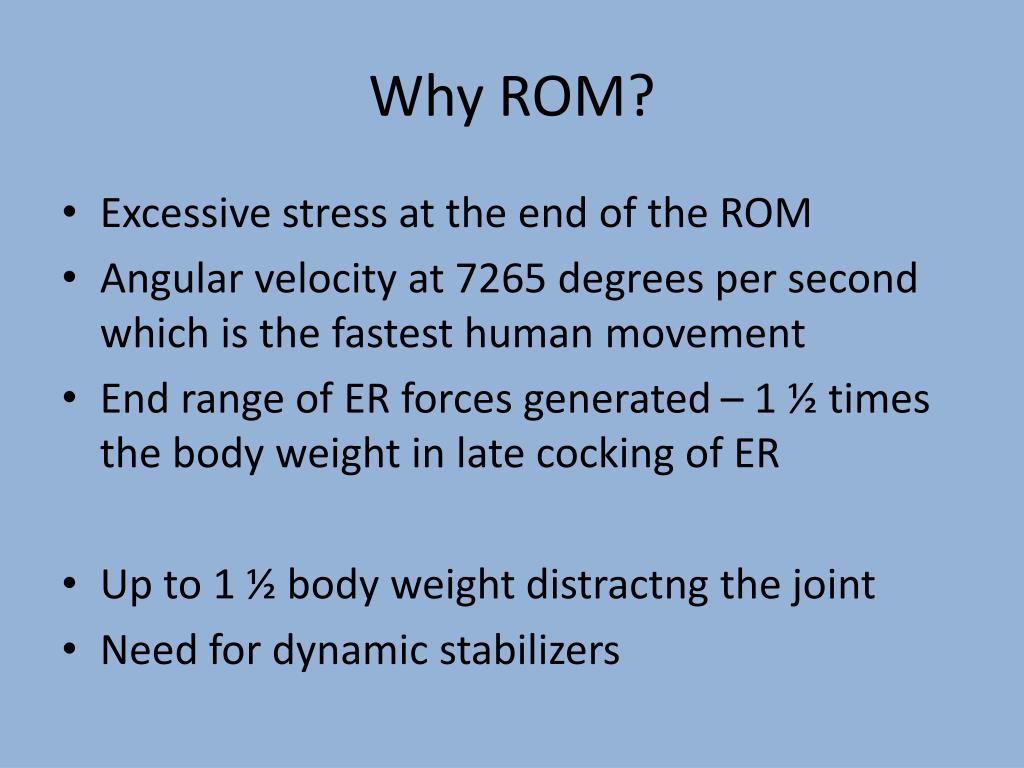 Why ROM?

• Excessive stress at the end of the ROM
• Angular velocity at 7265 degrees per second which is the fastest human movement
• End range of ER forces generated – 1 ½ times the body weight in late cocking of ER

• Up to 1 ½ body weight distractng the joint
• Need for dynamic stabilizers